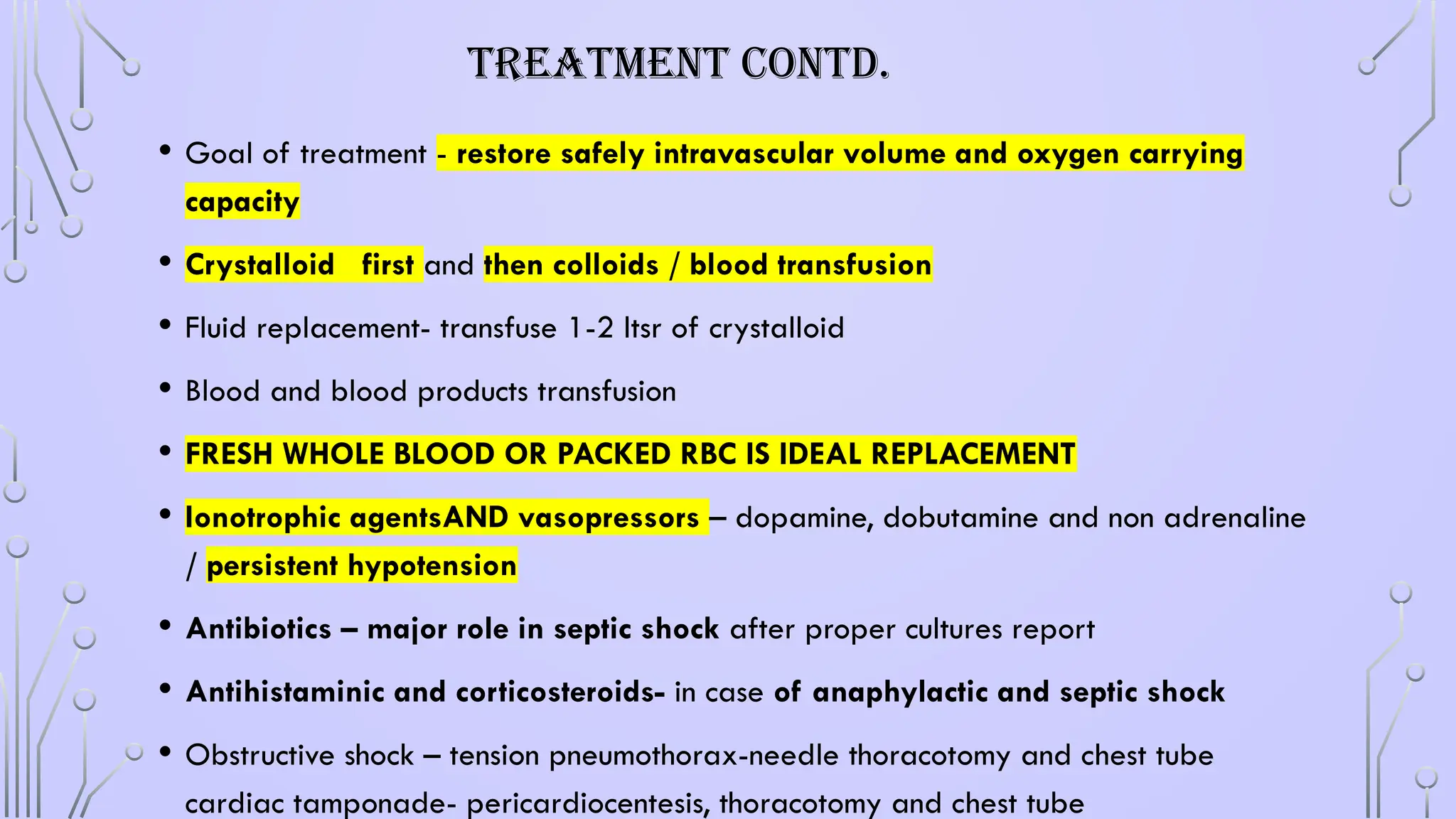 TREATMENT CONTD.

• Goal of treatment - restore safely intravascular volume and oxygen carrying capacity

• Crystalloid first and then colloids / blood transfusion

• Fluid replacement- transfuse 1-2 ltsr of crystalloid

• Blood and blood products transfusion

• FRESH WHOLE BLOOD OR PACKED RBC IS IDEAL REPLACEMENT

• Ionotrophic agentsAND vasopressors – dopamine, dobutamine and non adrenaline / persistent hypotension

• Antibiotics – major role in septic shock after proper cultures report

• Antihistaminic and corticosteroids- in case of anaphylactic and septic shock

• Obstructive shock – tension pneumothorax-needle thoracotomy and chest tube cardiac tamponade- pericardiocentesis, thoracotomy and chest tube